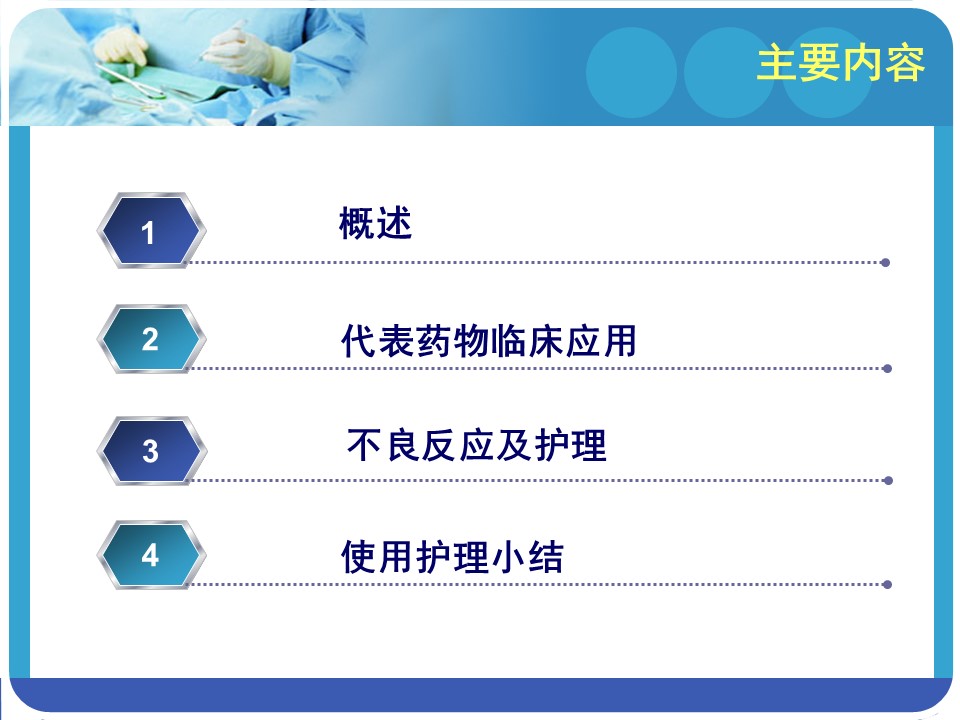 主要内容

1 概述

2 代表药物临床应用

3 不良反应及护理

4 使用护理小结